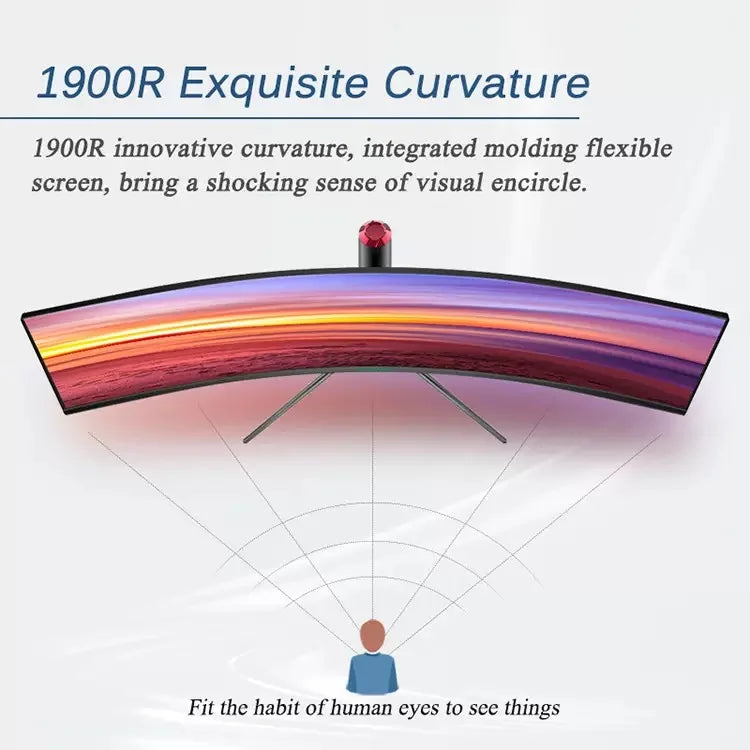 1900R Exquisite Curvature

1900R innovative curvature, integrated molding flexible screen, bring a shocking sense of visual encircle.

Fit the habit of human eyes to see things